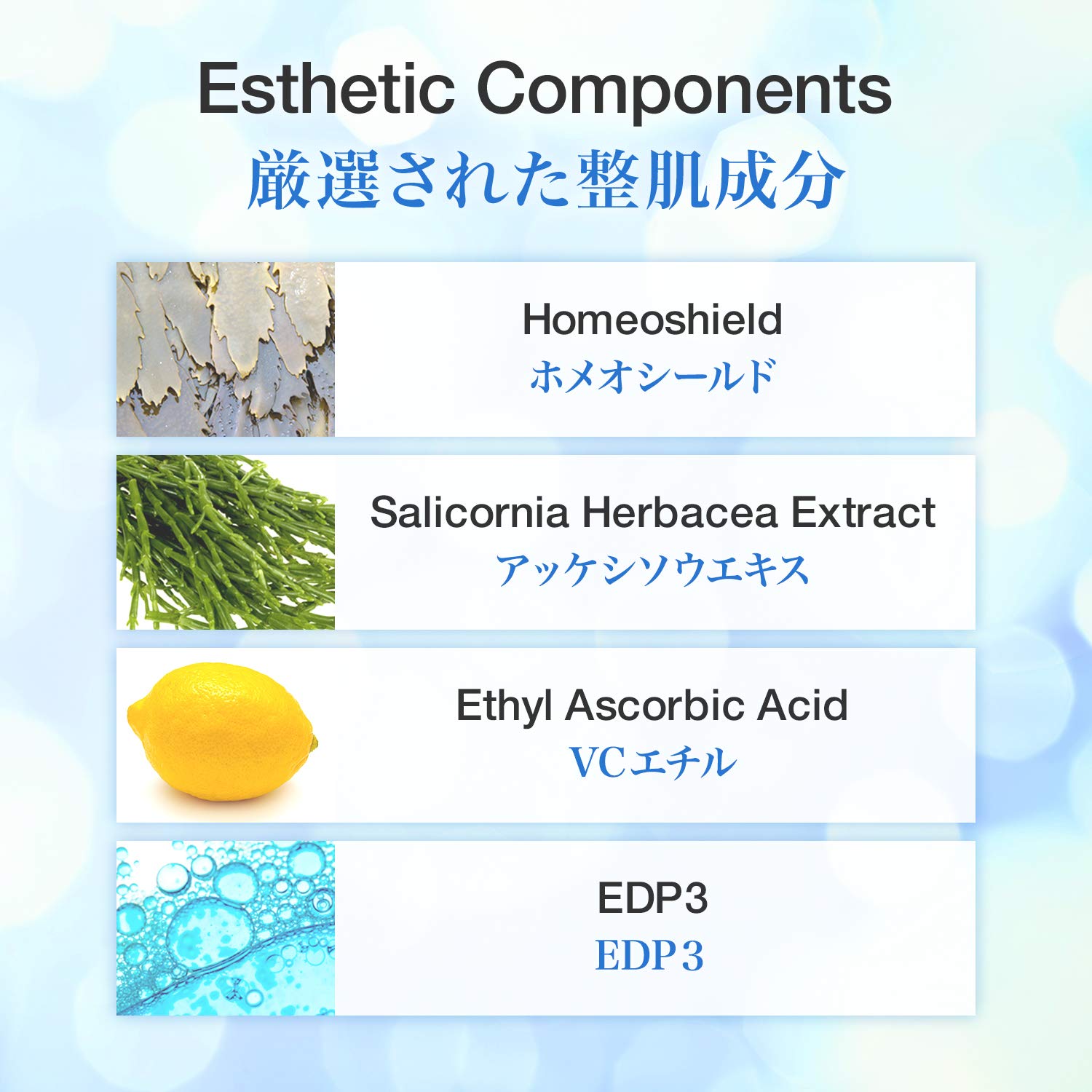 Esthetic Components
厳選された整肌成分

Homeoshield
ホメオシールド

Salicornia Herbacea Extract
アッケシソウエキス

Ethyl Ascorbic Acid
VCエチル

EDP3
EDP3